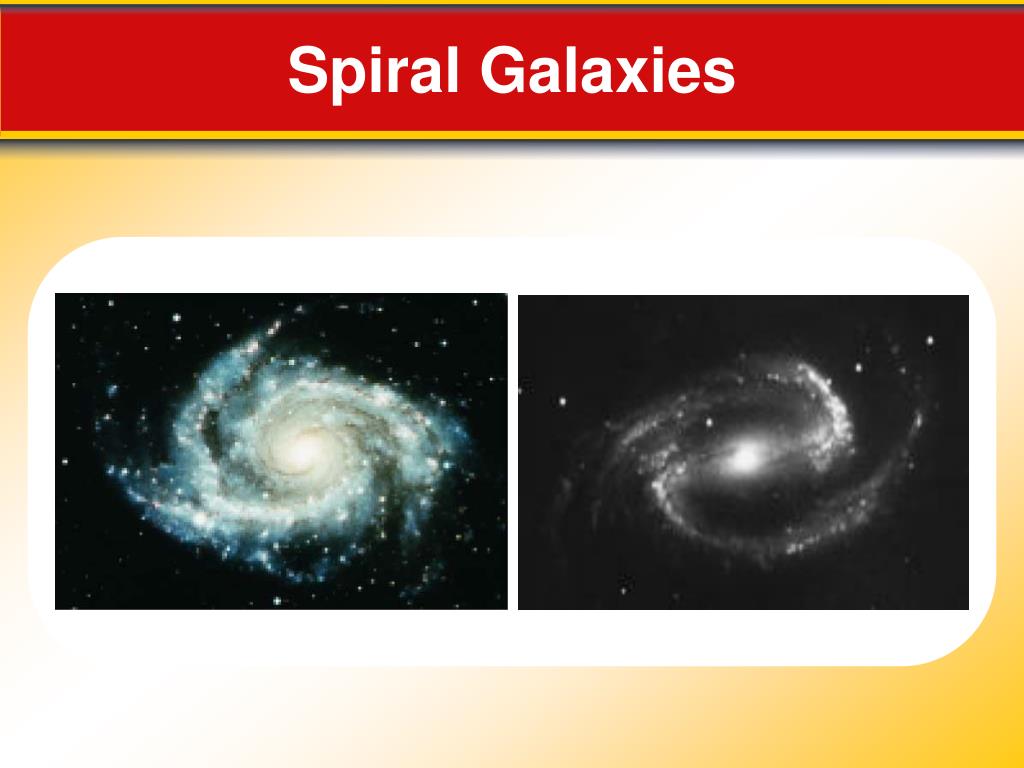 Spiral Galaxies